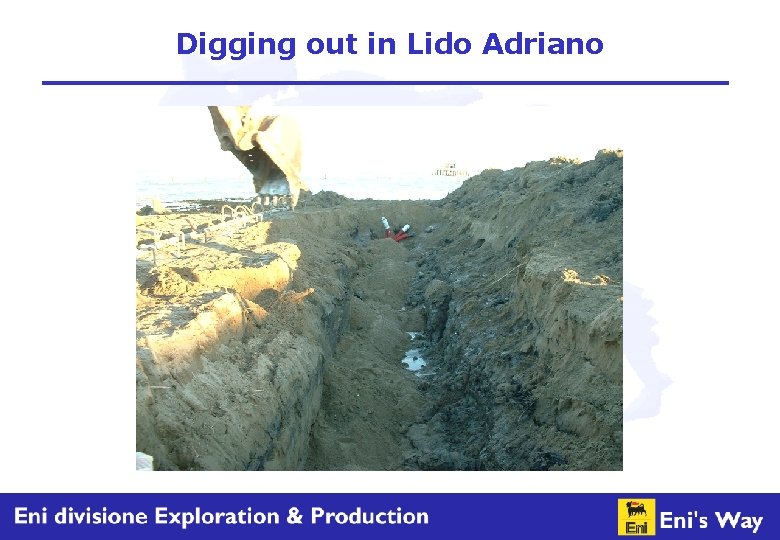 Digging out in Lido Adriano

Eni divisione Exploration & Production

Eni

Eni's Way